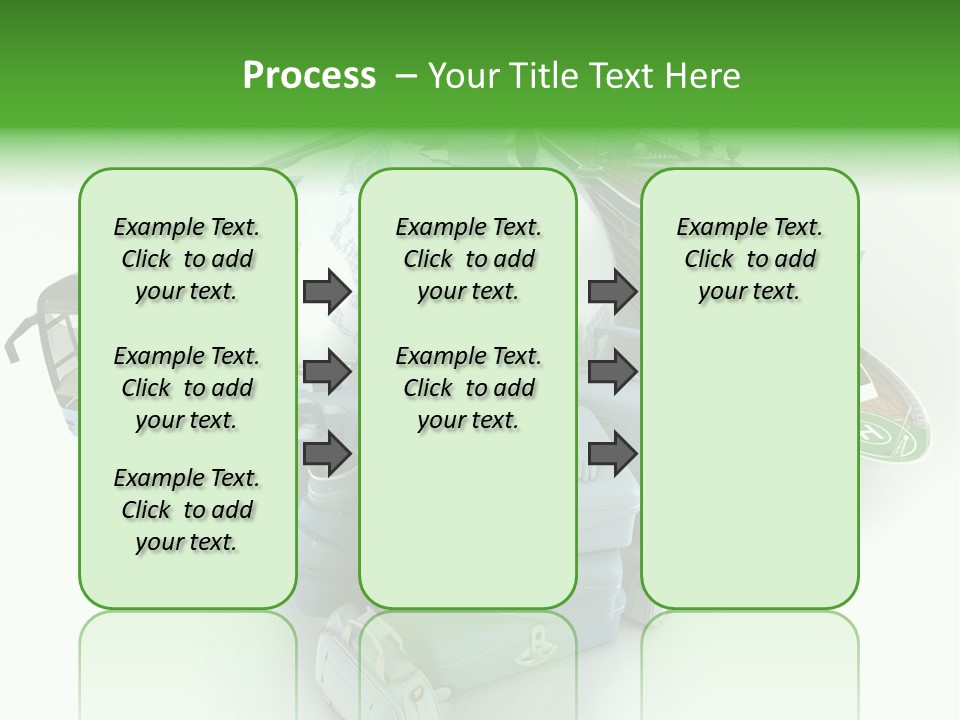 Process – Your Title Text Here

Example Text. Click to add your text.

Example Text. Click to add your text.

Example Text. Click to add your text.

Example Text. Click to add your text.

Example Text. Click to add your text.

Example Text. Click to add your text.